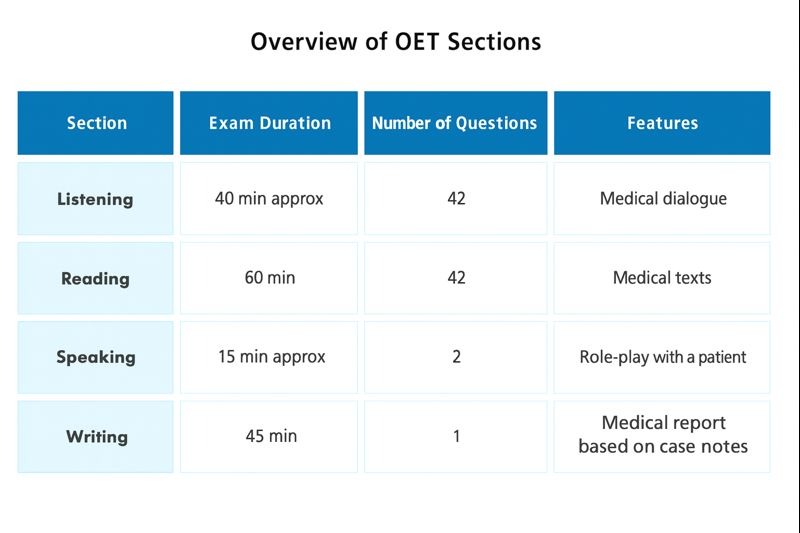 Overview of OET Sections

| Section | Exam Duration | Number of Questions | Features |
|---|---|---|---|
| Listening | 40 min approx | 42 | Medical dialogue |
| Reading | 60 min | 42 | Medical texts |
| Speaking | 15 min approx | 2 | Role-play with a patient |
| Writing | 45 min | 1 | Medical report based on case notes |